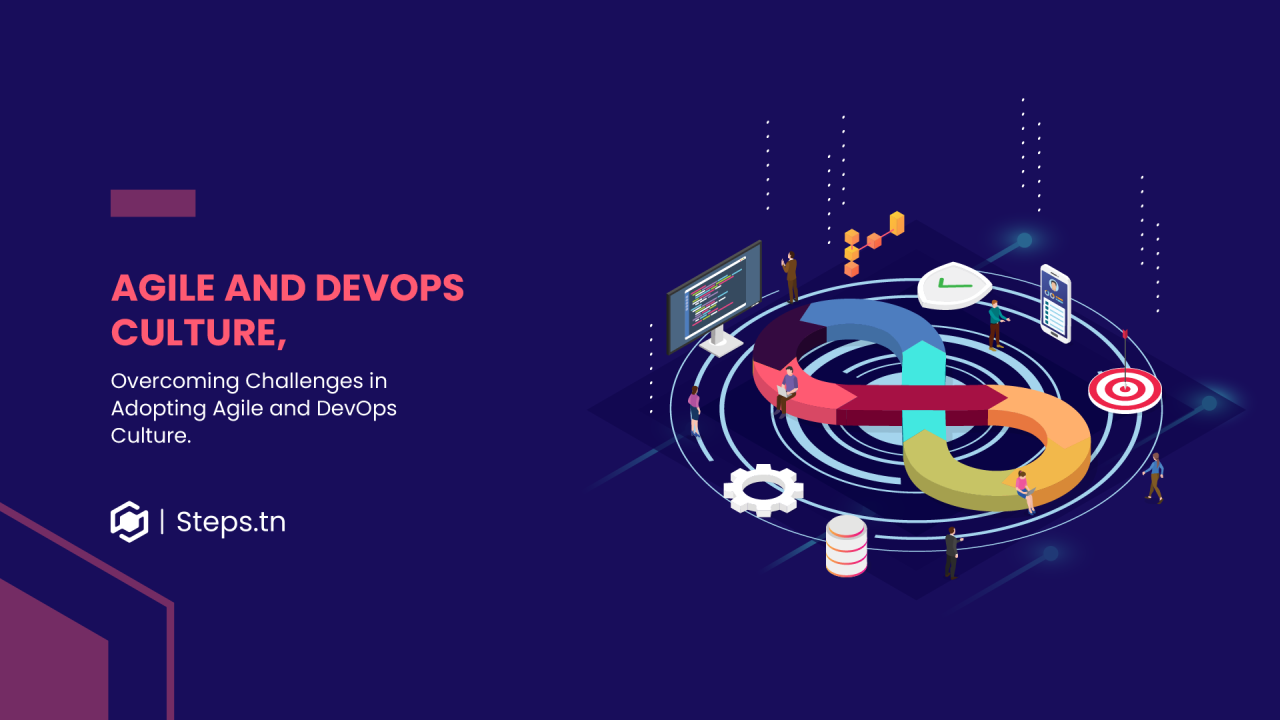 AGILE AND DEVOPS CULTURE,

Overcoming Challenges in Adopting Agile and DevOps Culture.

| Steps.tn